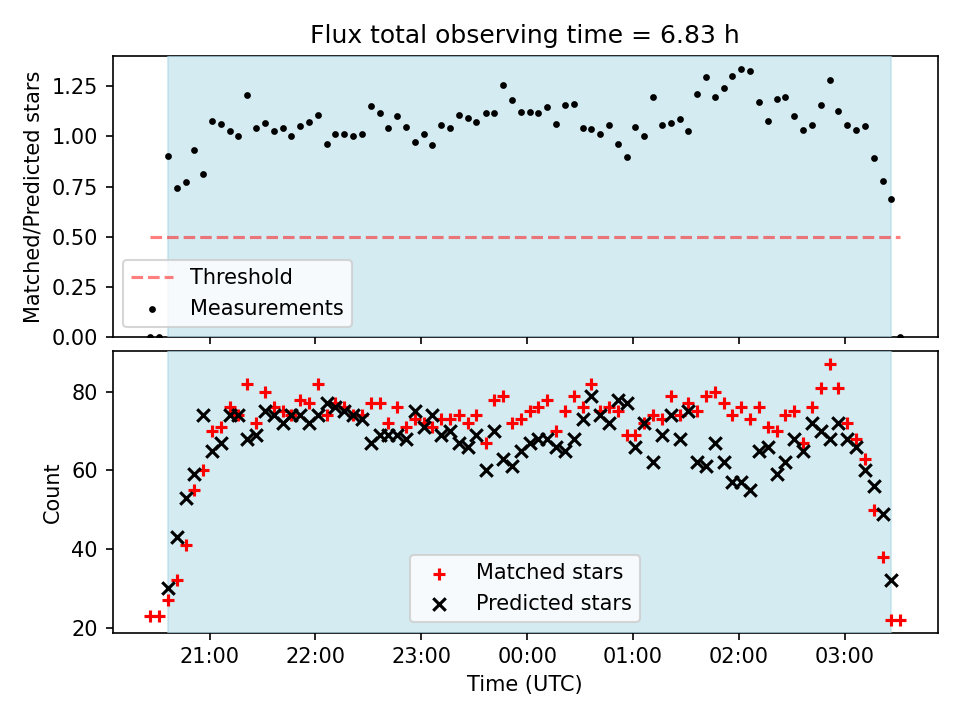 Flux total observing time = 6.83 h

Matched/Predicted stars

1.25
1.00
0.75
0.50
0.25
0.00

Threshold
Measurements

Count

80
60
40
20

Matched stars
Predicted stars

21:00 22:00 23:00 00:00 01:00 02:00 03:00

Time (UTC)